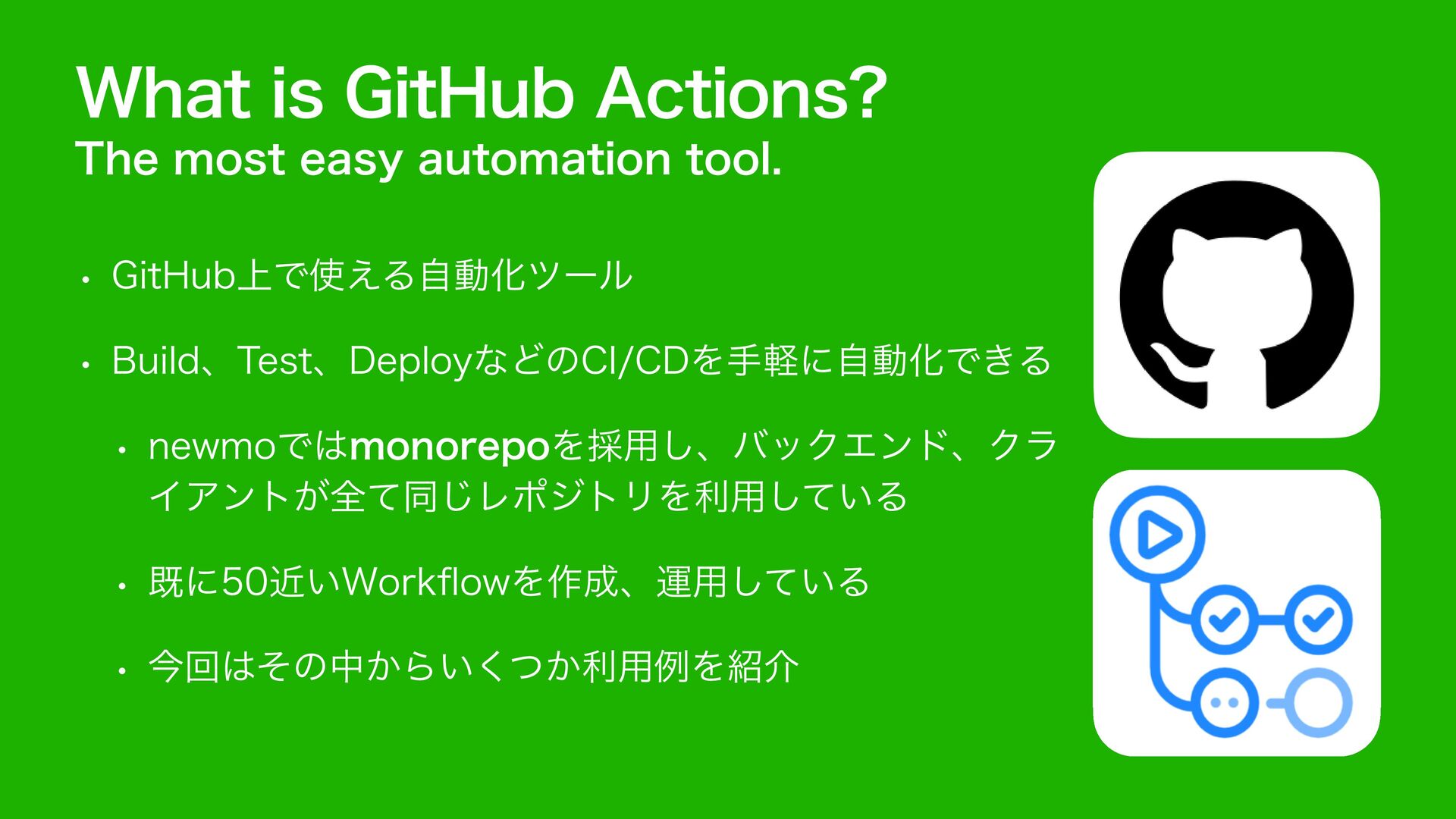 What is GitHub Actions?
The most easy automation tool.

• GitHub上で使える自動化ツール

• Build、Test、DeployなどのCI/CDを手軽に自動化できる

• newmoではmonorepoを採用し、バックエンド、クライアントが全て同じレポジトリを利用している

• 既に50近いWorkflowを作成、運用している

• 今回はその中からいくつか利用例を紹介